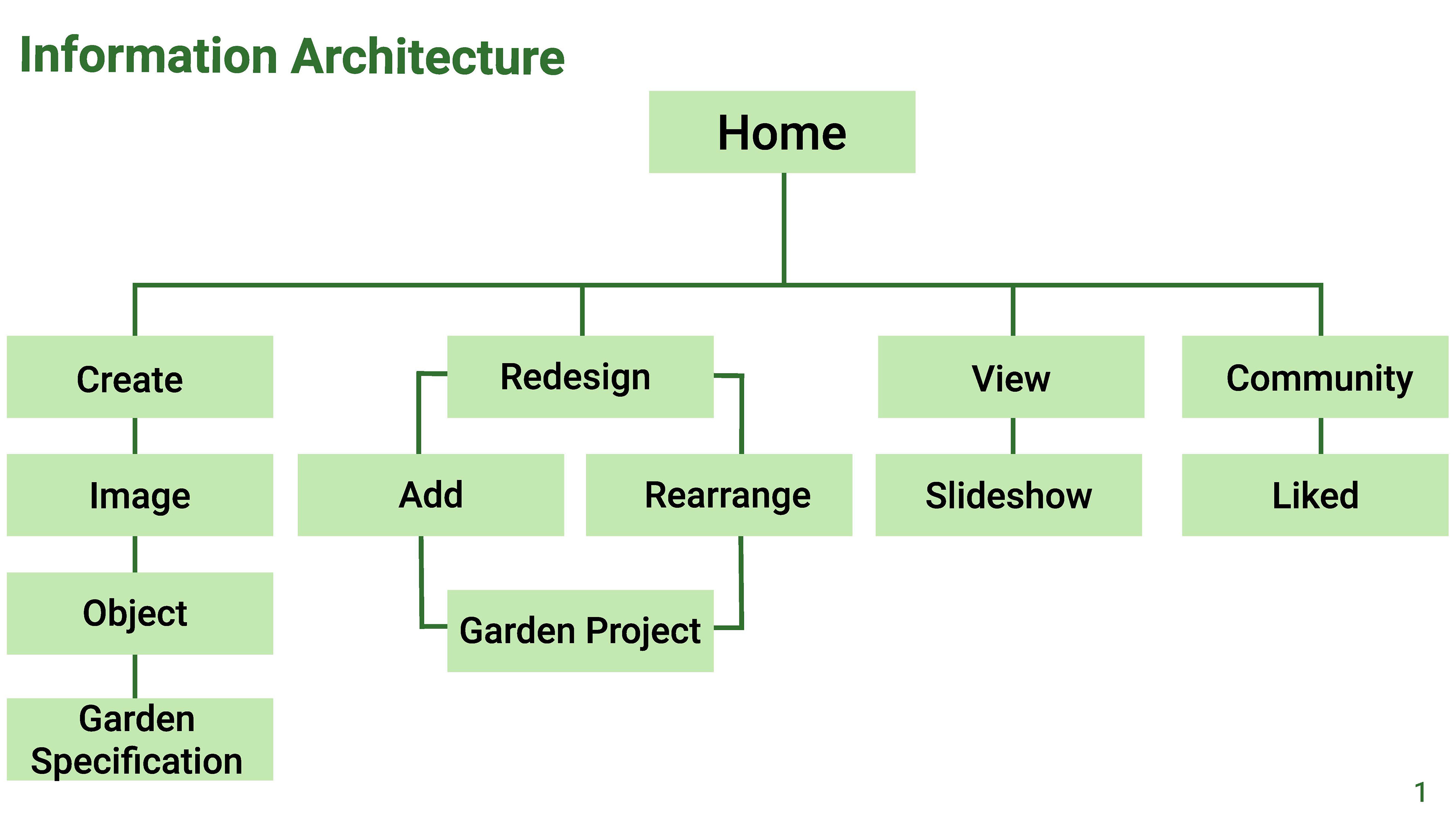 Information Architecture

Home

Create

Redesign

View

Community

Image

Add

Rearrange

Slideshow

Liked

Object

Garden Project

Garden Specification

1